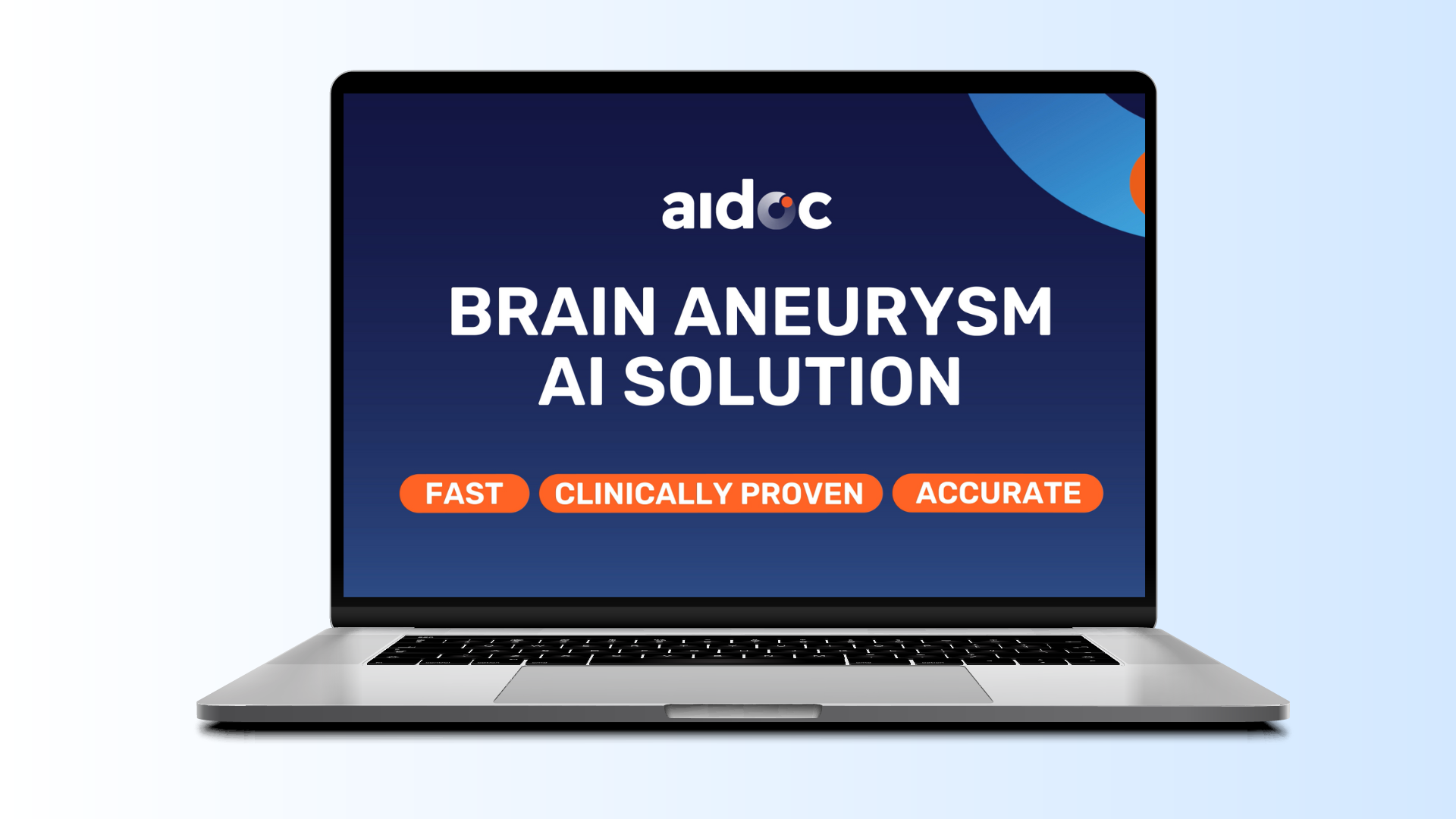 aidoc

BRAIN ANEURYSM AI SOLUTION

FAST CLINICALLY PROVEN ACCURATE